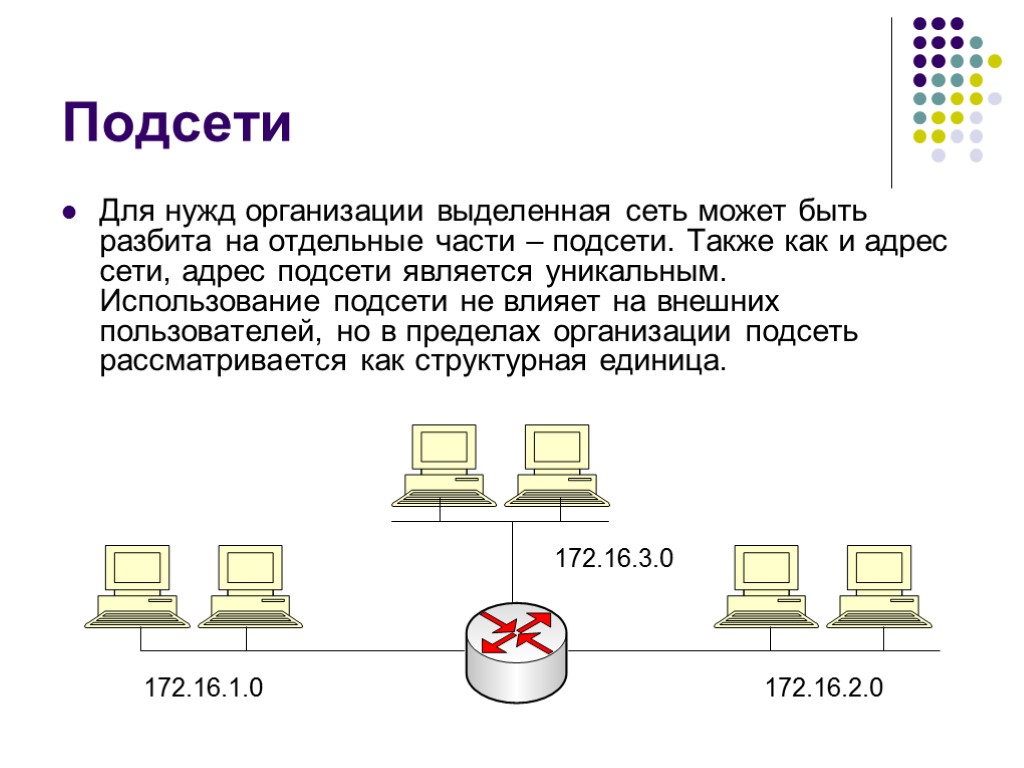 Подсети

Для нужд организации выделенная сеть может быть разбита на отдельные части – подсети. Также как и адрес сети, адрес подсети является уникальным. Использование подсети не влияет на внешних пользователей, но в пределах организации подсеть рассматривается как структурная единица.

172.16.3.0

172.16.1.0

172.16.2.0